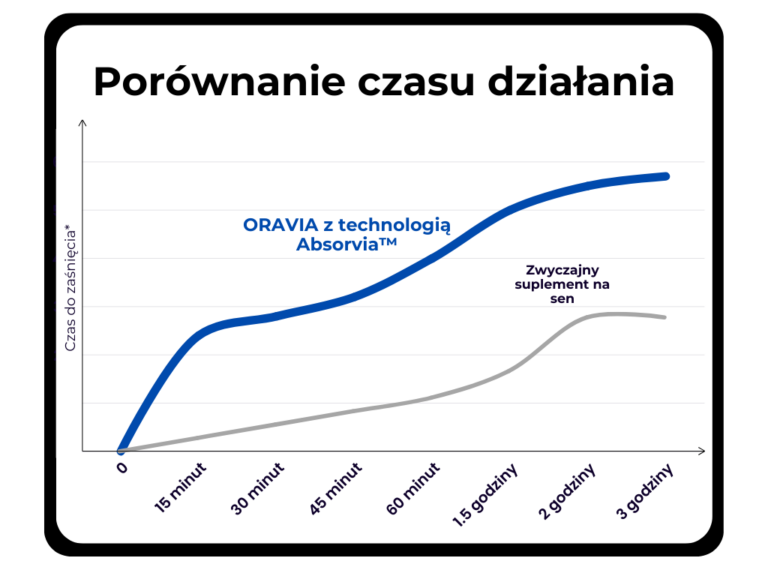 Porównanie czasu działania

Czas do zaśnięcia*

ORAVIA z technologią Absorvia™

Zwyczajny suplement na sen

0
15 minut
30 minut
45 minut
60 minut
1.5 godziny
2 godziny
3 godziny